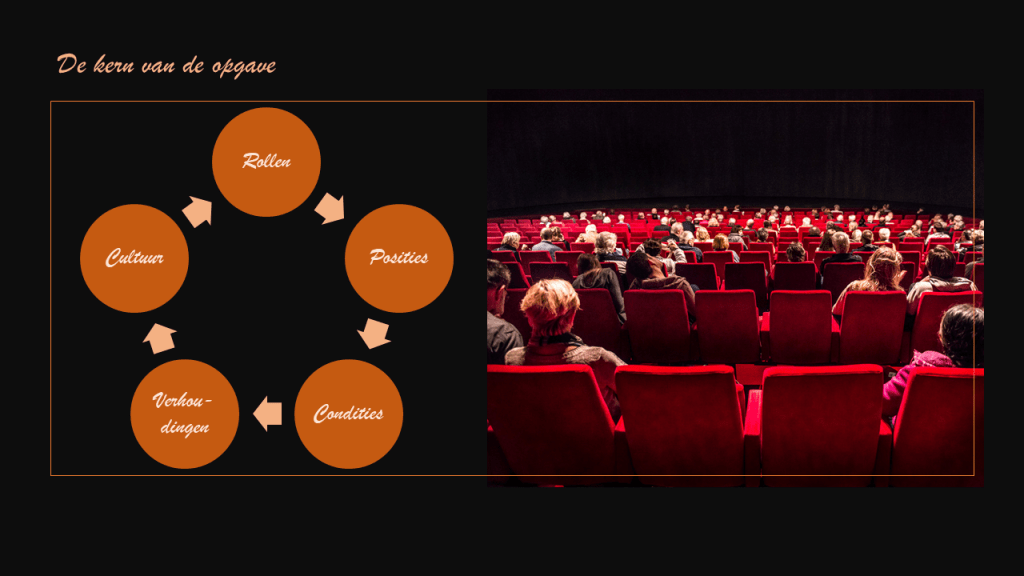 De kern van de opgave

Rollen

Posities

Condities

Verhoudingen

Cultuur